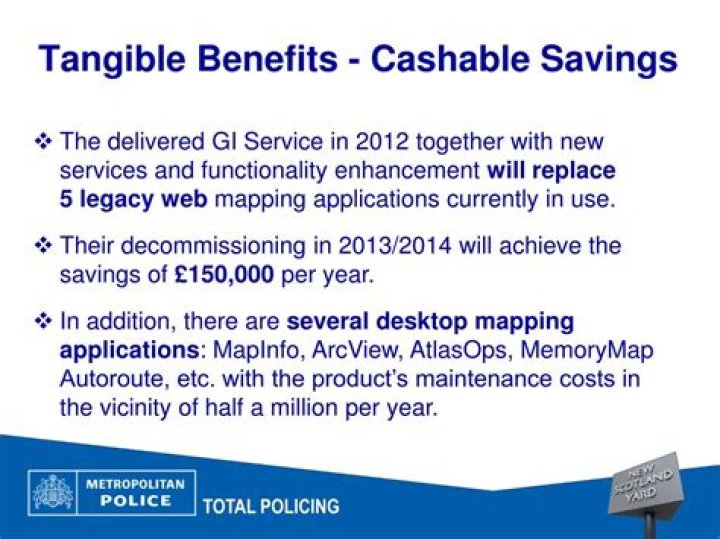 Tangible Benefits - Cashable Savings

❖ The delivered GI Service in 2012 together with new services and functionality enhancement will replace 5 legacy web mapping applications currently in use.

❖ Their decommissioning in 2013/2014 will achieve the savings of £150,000 per year.

❖ In addition, there are several desktop mapping applications: MapInfo, ArcView, AtlasOps, MemoryMap Autoroute, etc. with the product's maintenance costs in the vicinity of half a million per year.

METROPOLITAN POLICE

TOTAL POLICING

NEW SCOTLAND YARD